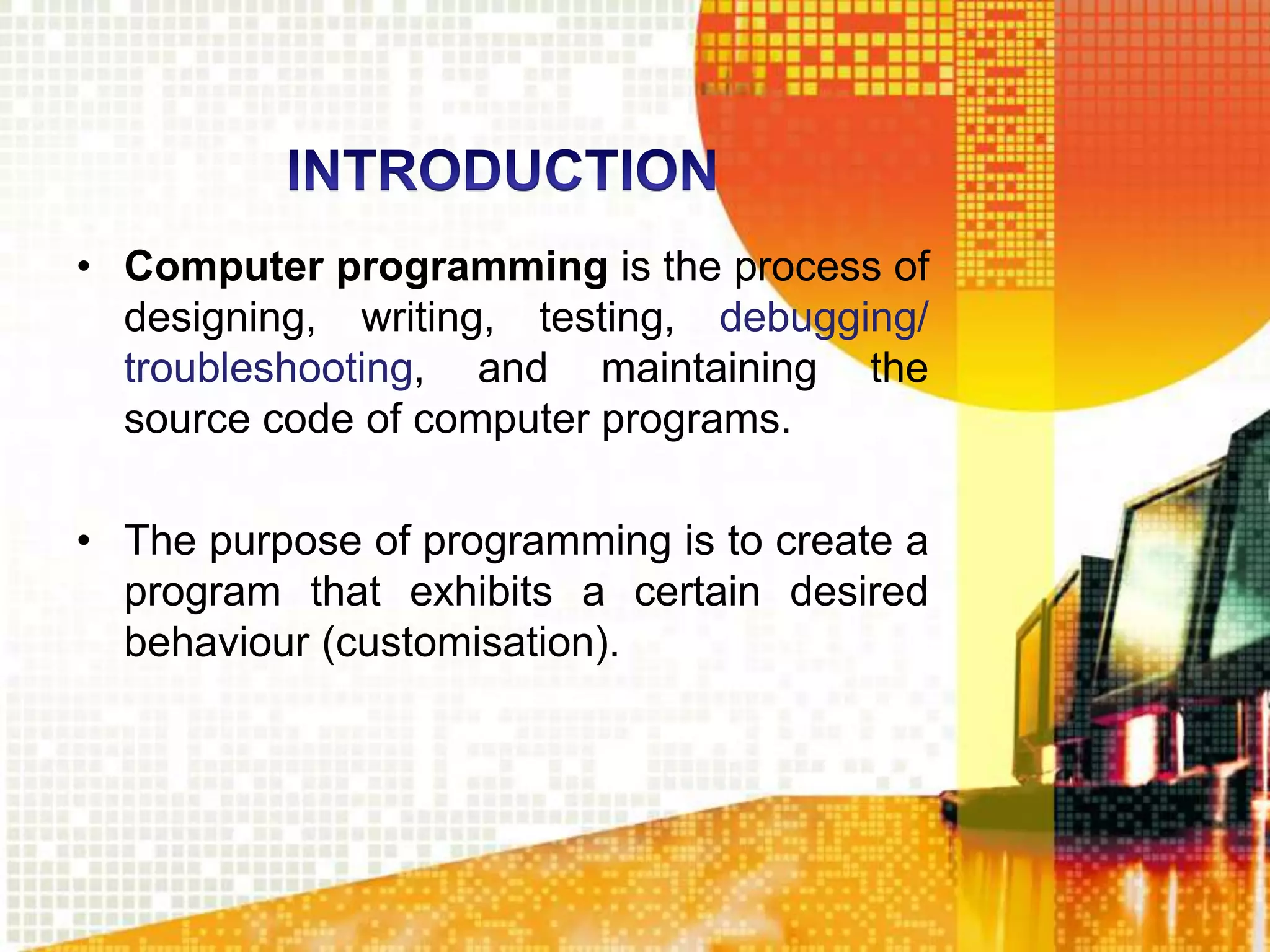 INTRODUCTION

• Computer programming is the process of designing, writing, testing, debugging/ troubleshooting, and maintaining the source code of computer programs.

• The purpose of programming is to create a program that exhibits a certain desired behaviour (customisation).